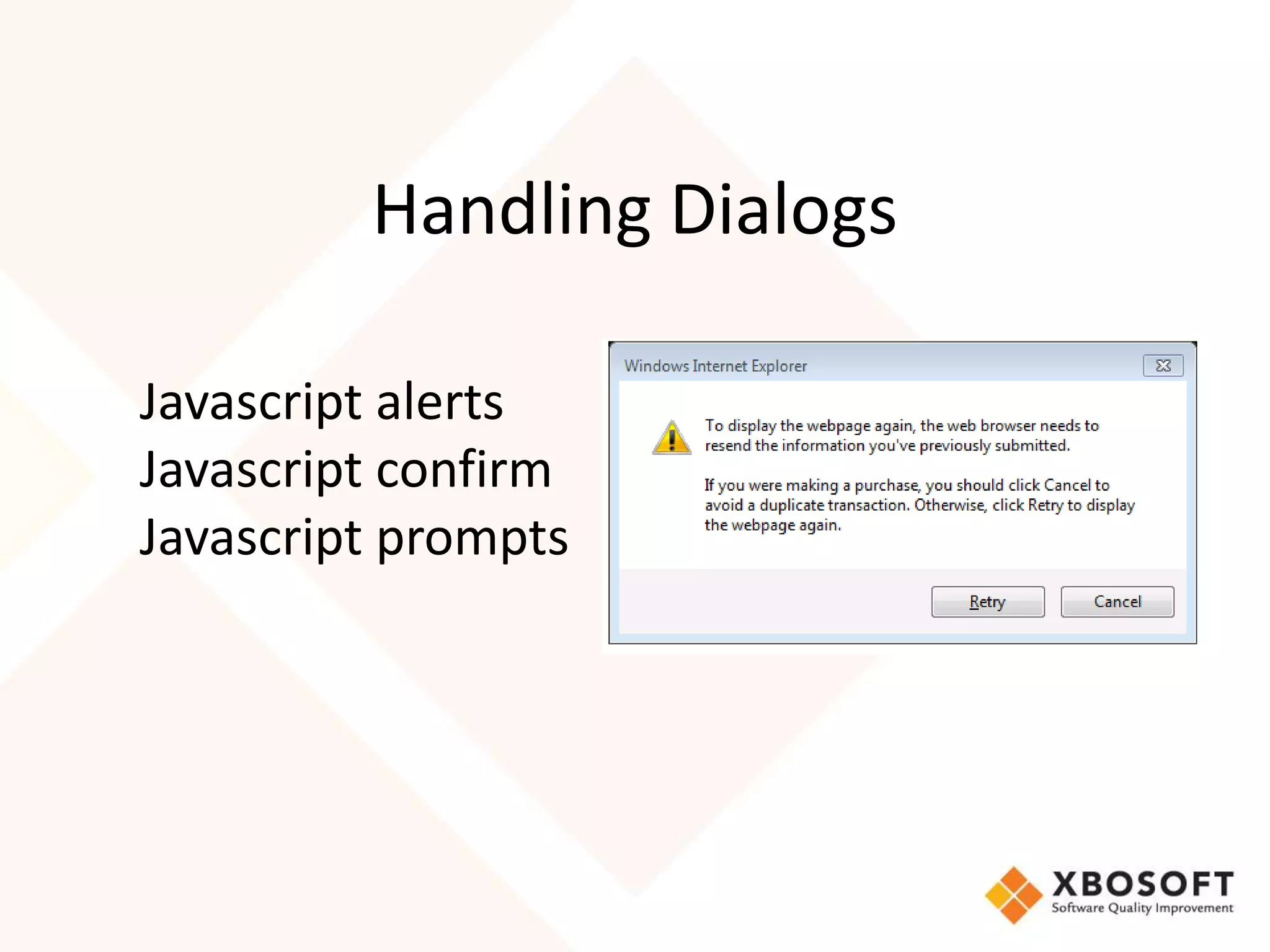 Handling Dialogs

Javascript alerts
Javascript confirm
Javascript prompts

Windows Internet Explorer

To display the webpage again, the web browser needs to resend the information you've previously submitted.

If you were making a purchase, you should click Cancel to avoid a duplicate transaction. Otherwise, click Retry to display the webpage again.

Retry

Cancel

XBOSOFT
Software Quality Improvement